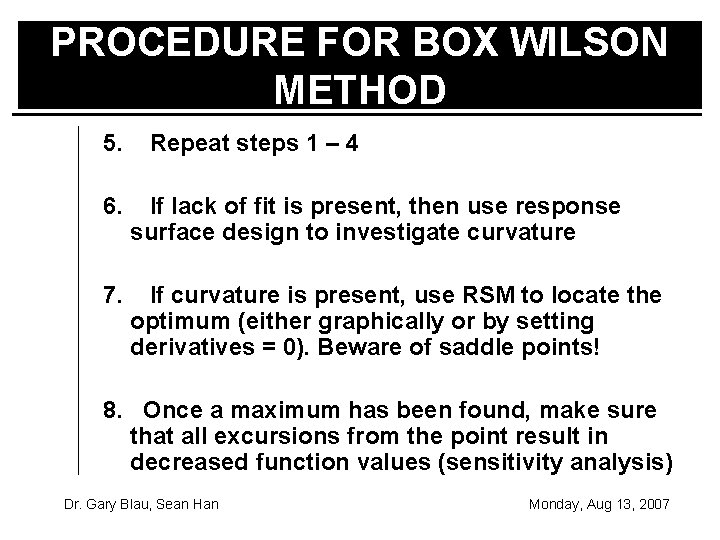 PROCEDURE FOR BOX WILSON METHOD

5. Repeat steps 1 – 4

6. If lack of fit is present, then use response surface design to investigate curvature

7. If curvature is present, use RSM to locate the optimum (either graphically or by setting derivatives = 0). Beware of saddle points!

8. Once a maximum has been found, make sure that all excursions from the point result in decreased function values (sensitivity analysis)

Dr. Gary Blau, Sean Han

Monday, Aug 13, 2007